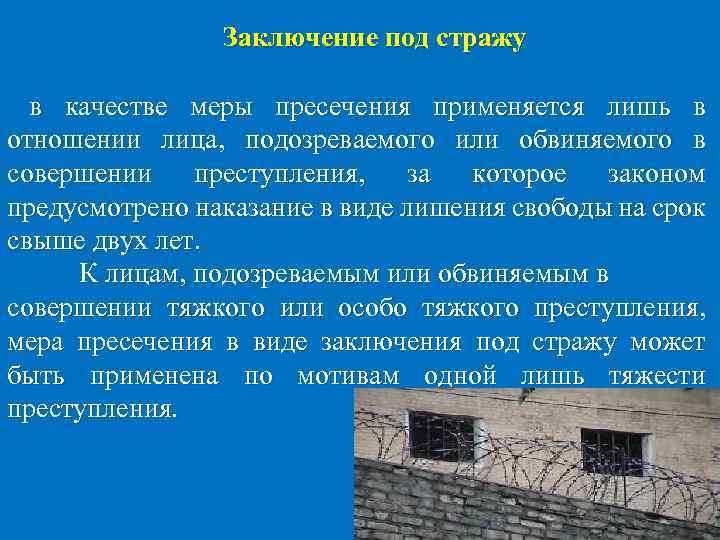 Заключение под стражу

в качестве меры пресечения применяется лишь в отношении лица, подозреваемого или обвиняемого в совершении преступления, за которое законом предусмотрено наказание в виде лишения свободы на срок свыше двух лет.

К лицам, подозреваемым или обвиняемым в совершении тяжкого или особо тяжкого преступления, мера пресечения в виде заключения под стражу может быть применена по мотивам одной лишь тяжести преступления.